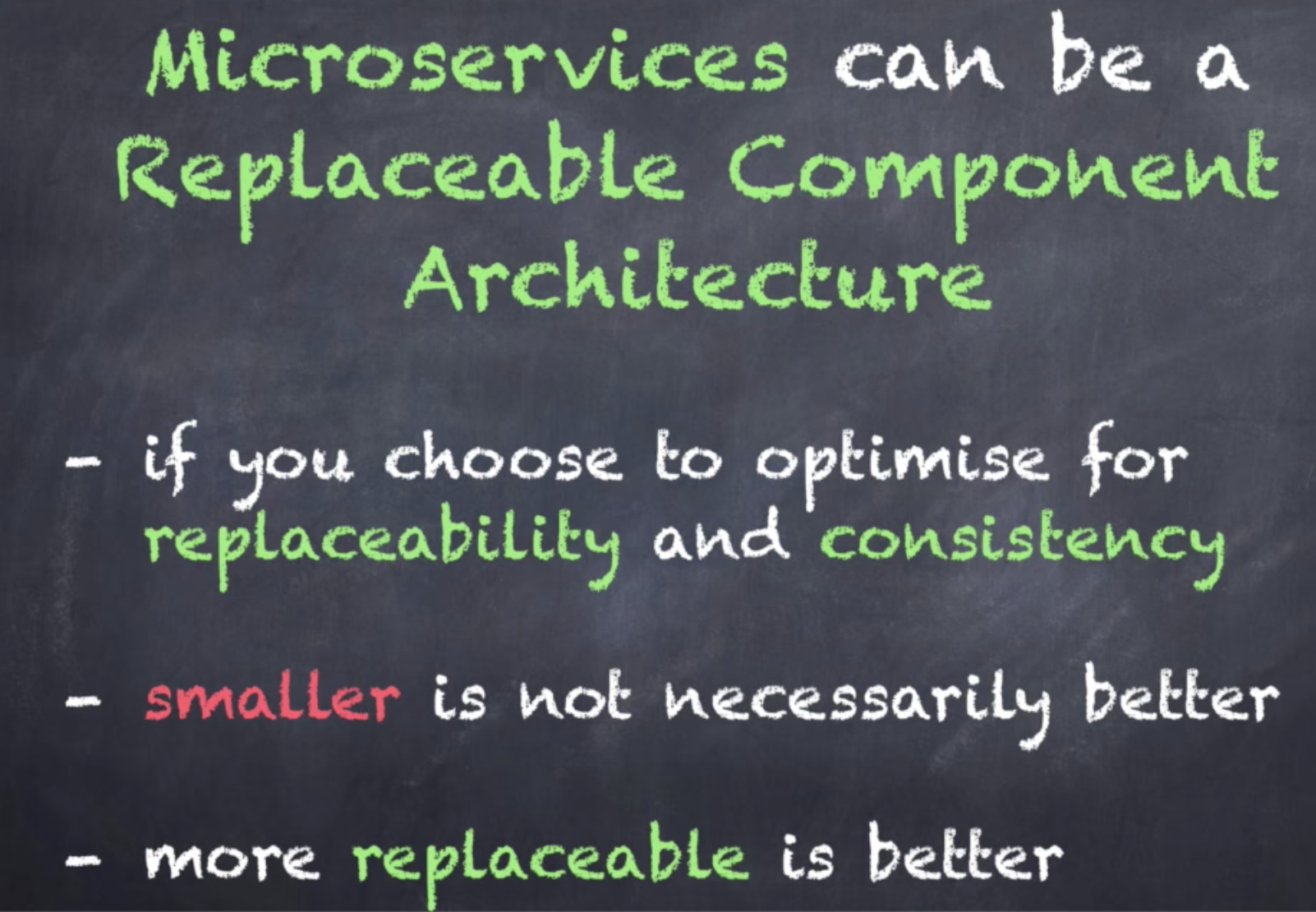 Microservices can be a Replaceable Component Architecture

- if you choose to optimise for replaceability and consistency

- smaller is not necessarily better

- more replaceable is better